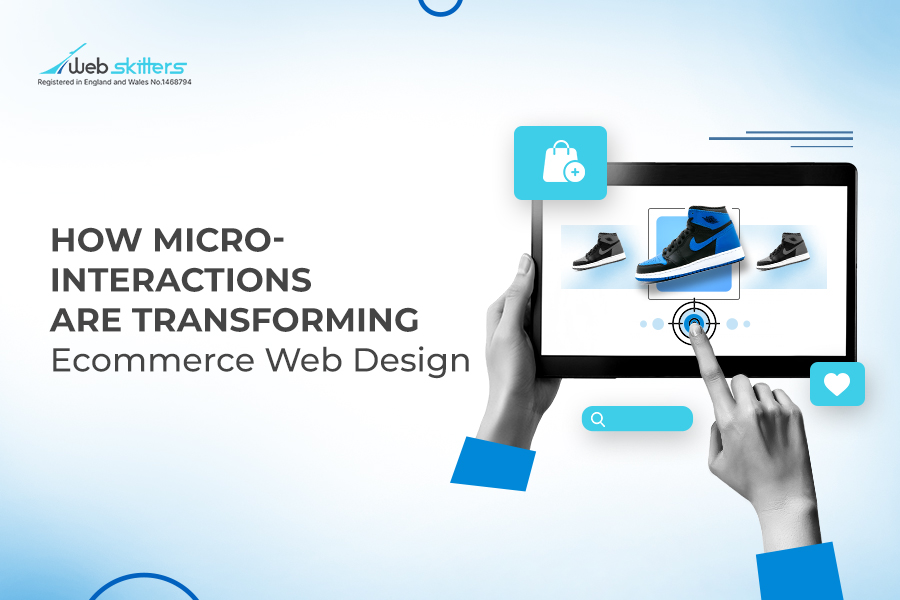 Web skitters
Registered in England and Wales No.1468794

HOW MICRO-INTERACTIONS ARE TRANSFORMING
Ecommerce Web Design